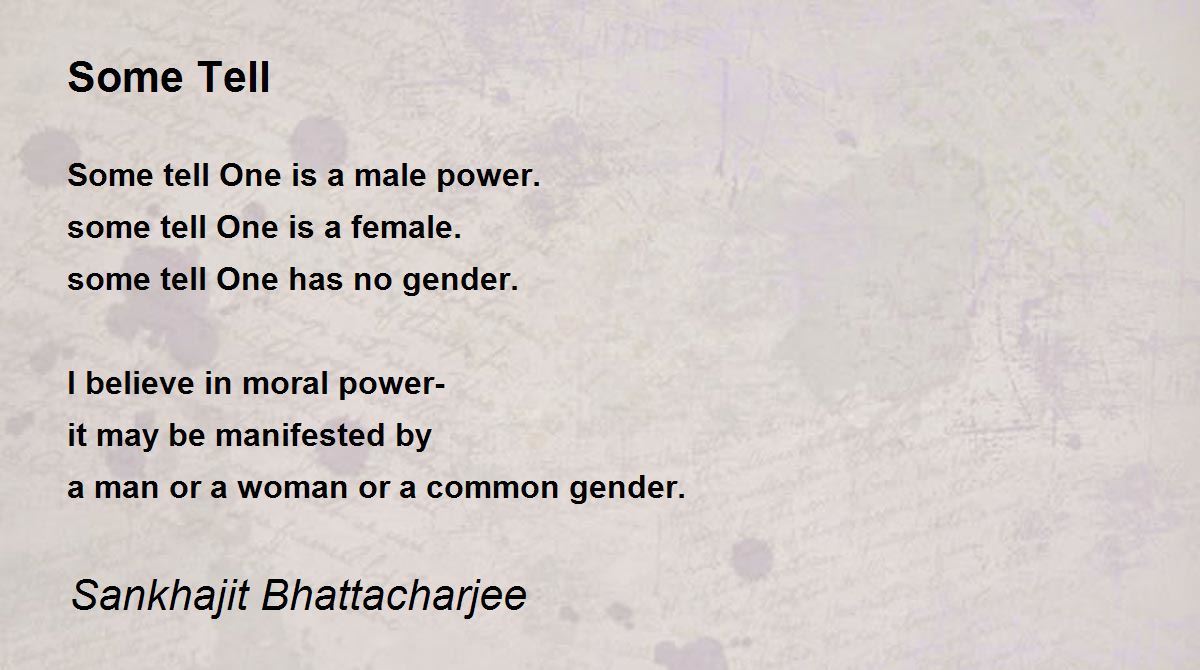 Some Tell

Some tell One is a male power.
some tell One is a female.
some tell One has no gender.

I believe in moral power-
it may be manifested by
a man or a woman or a common gender.

Sankhajit Bhattacharjee